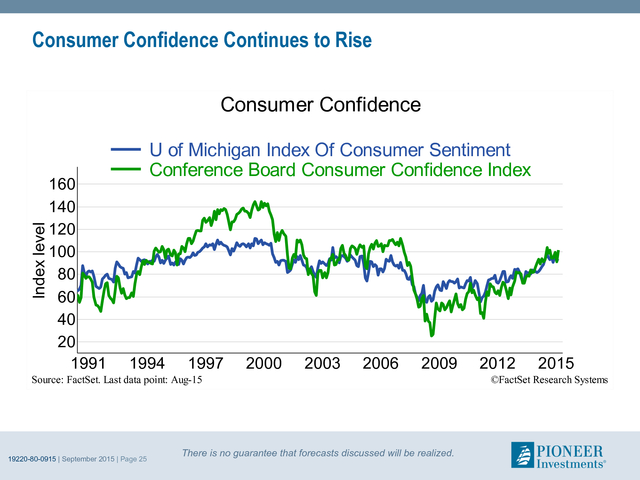 Consumer Confidence Continues to Rise

Consumer Confidence

U of Michigan Index Of Consumer Sentiment
Conference Board Consumer Confidence Index

Index level

160
140
120
100
80
60
40
20

1991 1994 1997 2000 2003 2006 2009 2012 2015

Source: FactSet. Last data point: Aug-15

©FactSet Research Systems

19220-80-0915 | September 2015 | Page 25

There is no guarantee that forecasts discussed will be realized.

PIONEER Investments®